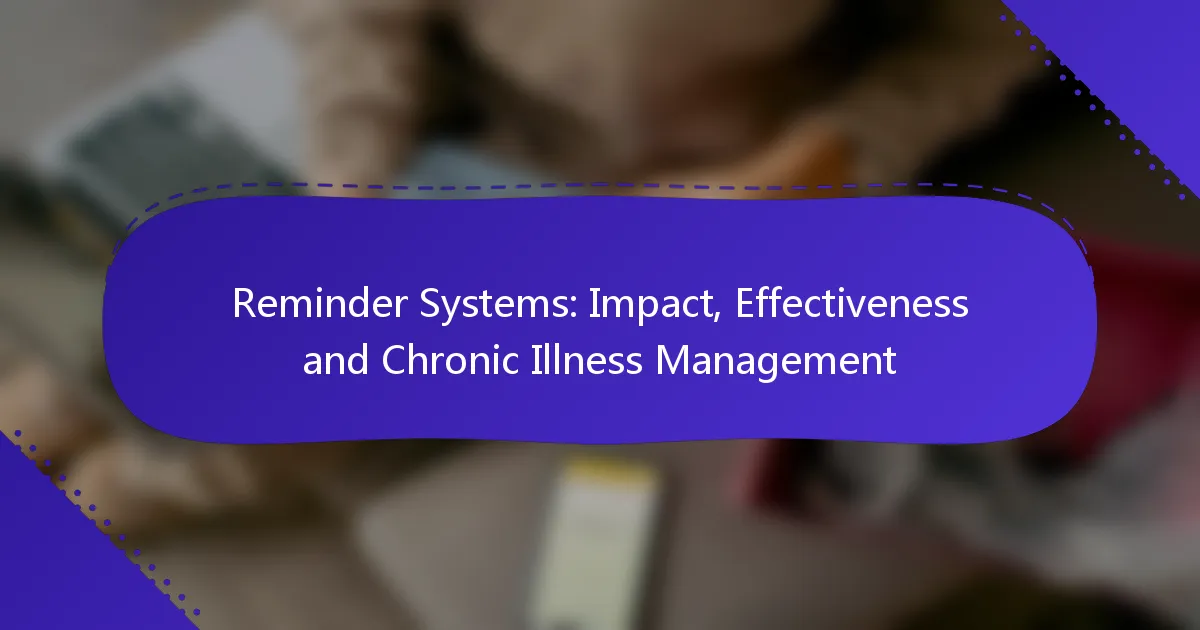 Reminder Systems: Impact, Effectiveness and Chronic Illness Management